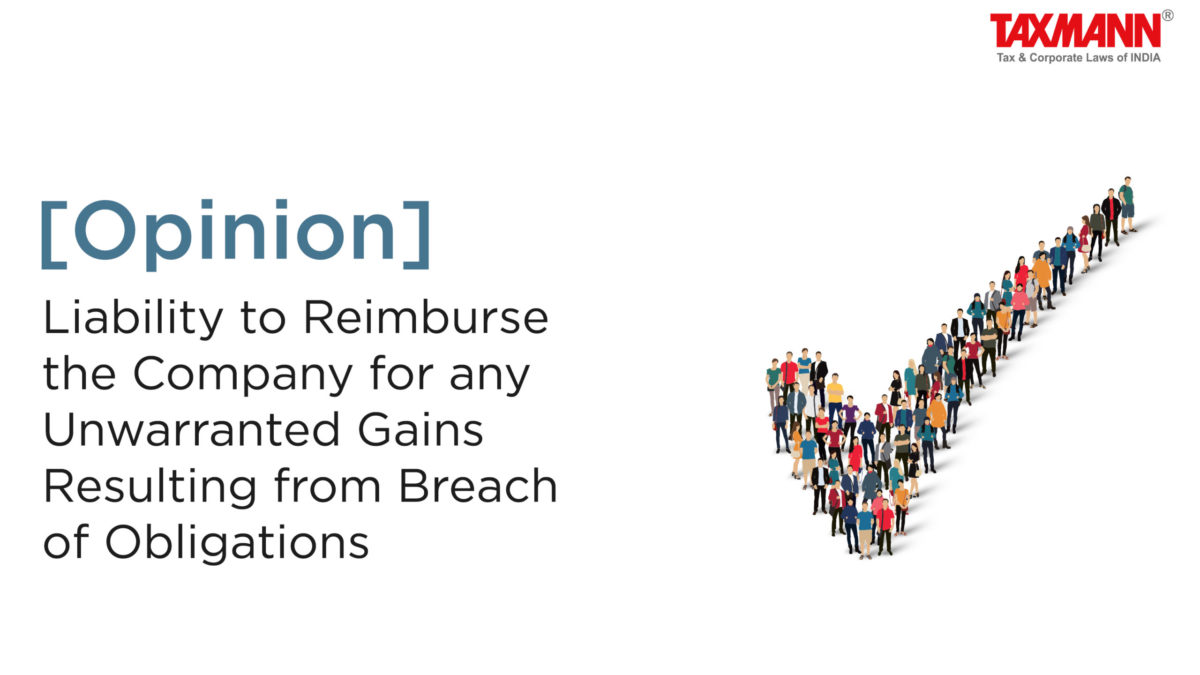 TAXMANN®
Tax & Corporate Laws of INDIA

[Opinion]

Liability to Reimburse the Company for any Unwarranted Gains Resulting from Breach of Obligations